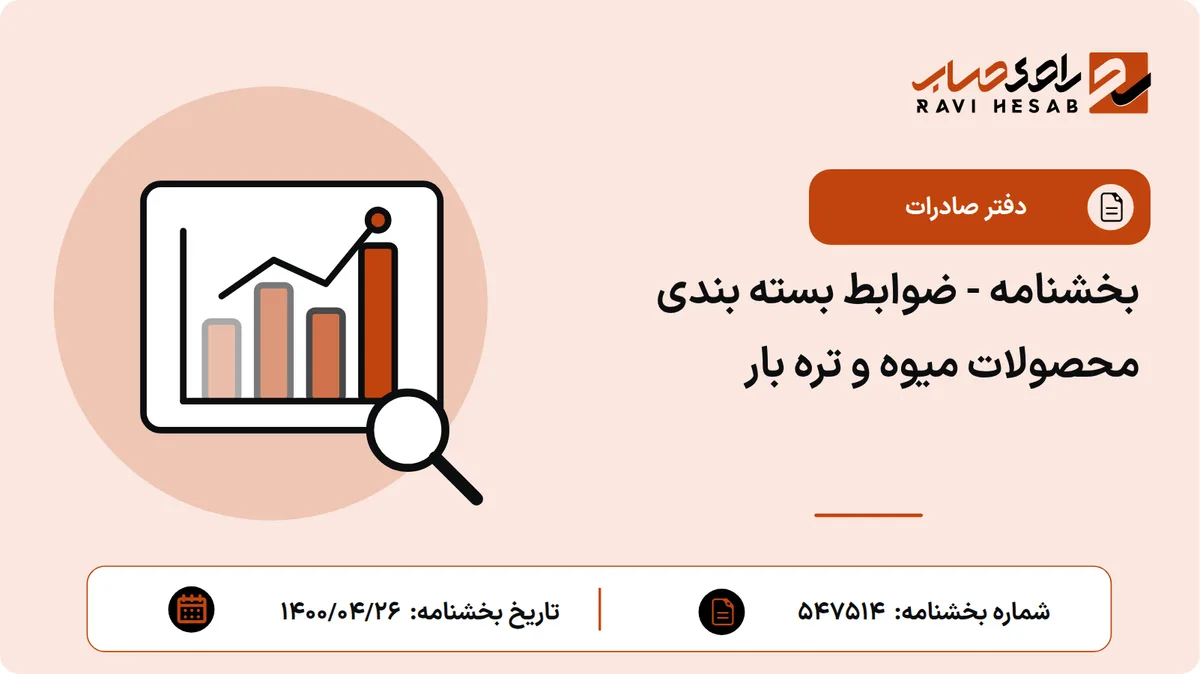 راوی حساب
RAVI HESAB

دفتر صادرات

بخشنامه - ضوابط بسته بندی محصولات میوه و تره بار

شماره بخشنامه: ۵۴۷۵۱۴

تاریخ بخشنامه: ۱۴۰۰/۰۴/۲۶